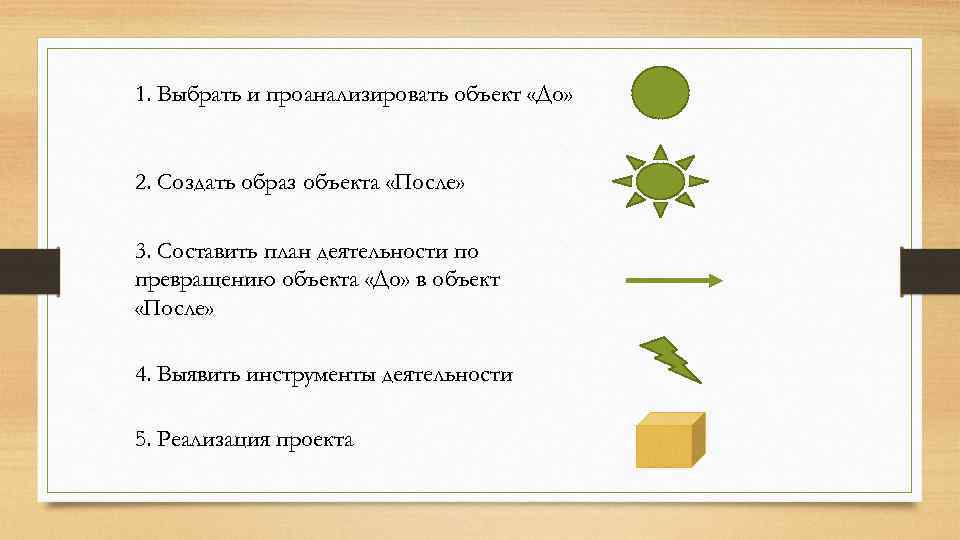 1. Выбрать и проанализировать объект «До»

2. Создать образ объекта «После»

3. Составить план деятельности по превращению объекта «До» в объект «После»

4. Выявить инструменты деятельности

5. Реализация проекта